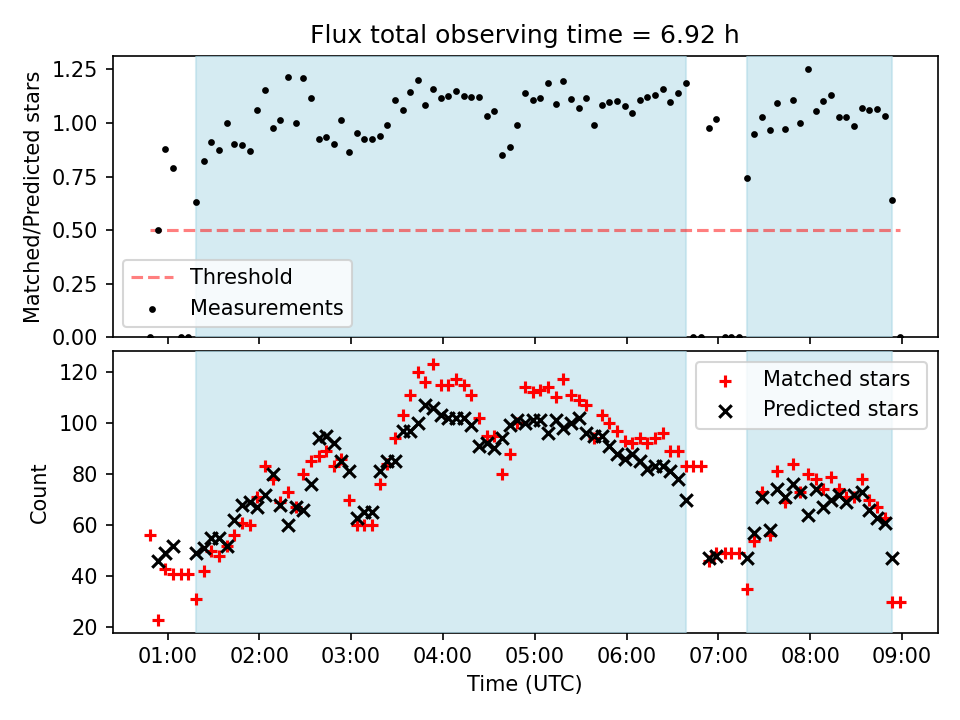 Flux total observing time = 6.92 h

Matched/Predicted stars

1.25
1.00
0.75
0.50
0.25
0.00

Threshold
Measurements

Count

120
100
80
60
40
20

Matched stars
Predicted stars

01:00 02:00 03:00 04:00 05:00 06:00 07:00 08:00 09:00

Time (UTC)